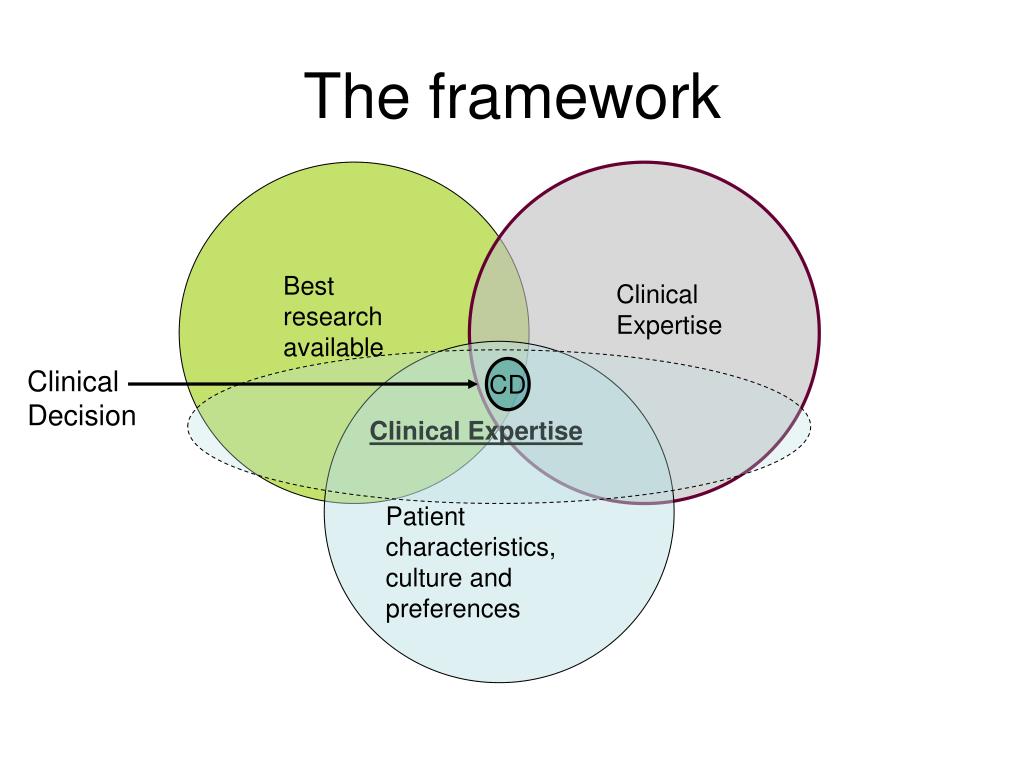 The framework

Best research available

Clinical Expertise

Clinical Decision

CD

Clinical Expertise

Patient characteristics, culture and preferences